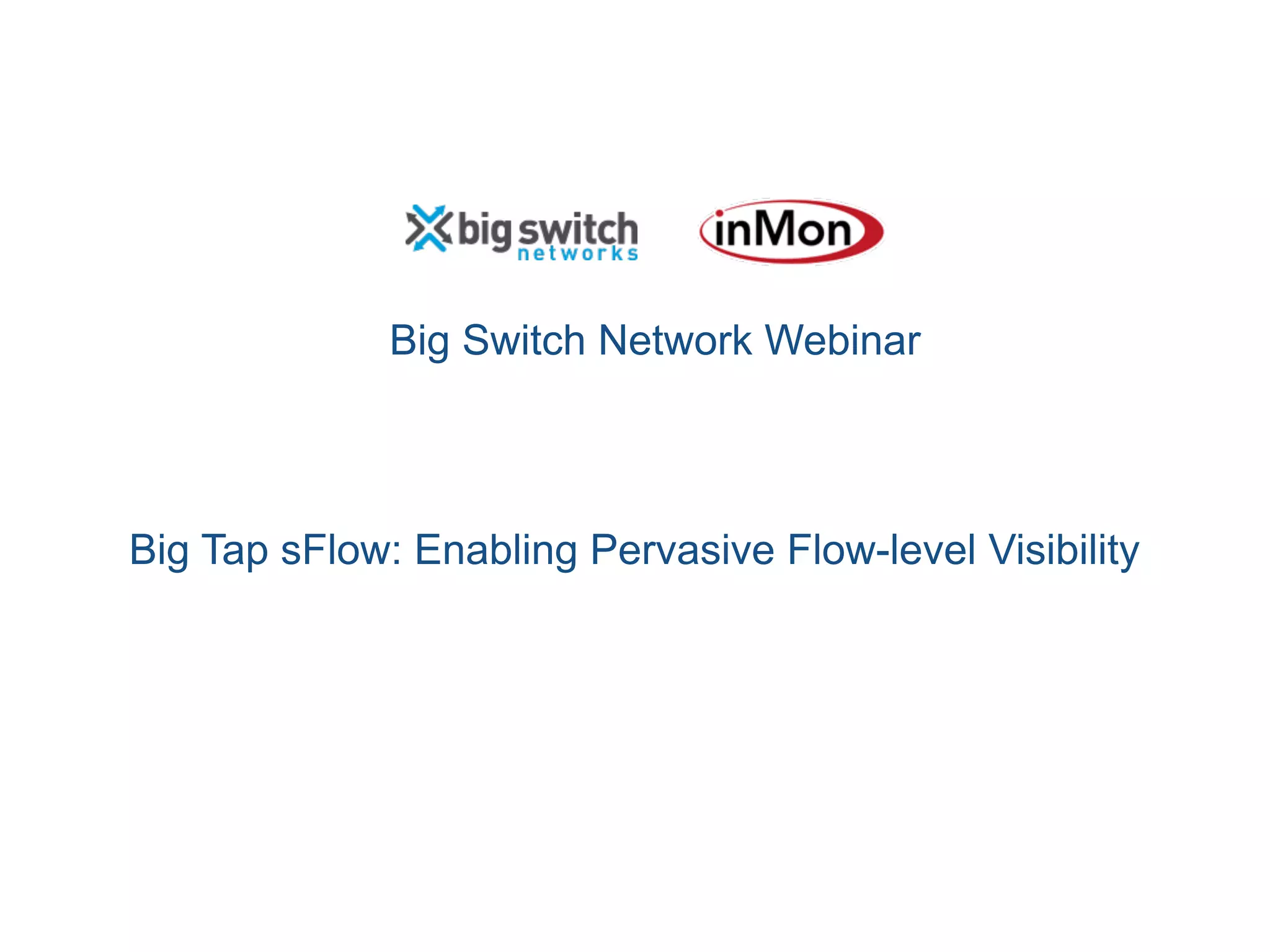 big switch networks

inMon

Big Switch Network Webinar

Big Tap sFlow: Enabling Pervasive Flow-level Visibility